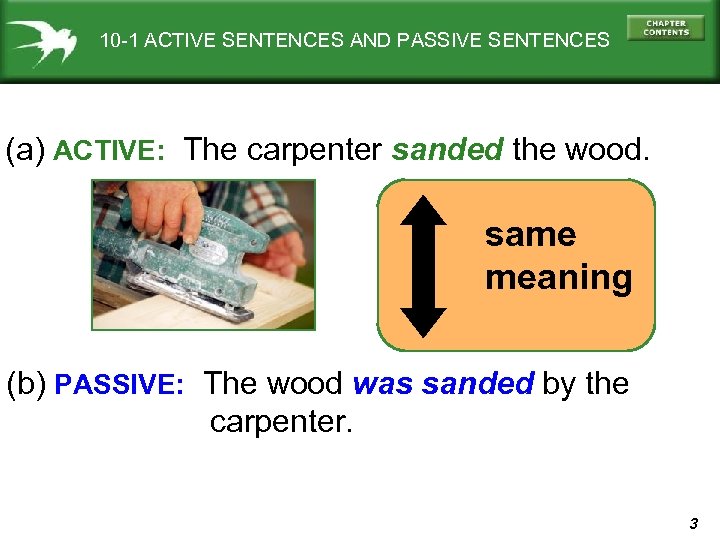 10-1 ACTIVE SENTENCES AND PASSIVE SENTENCES

CHAPTER CONTENTS

(a) ACTIVE: The carpenter sanded the wood.

same meaning

(b) PASSIVE: The wood was sanded by the carpenter.

3